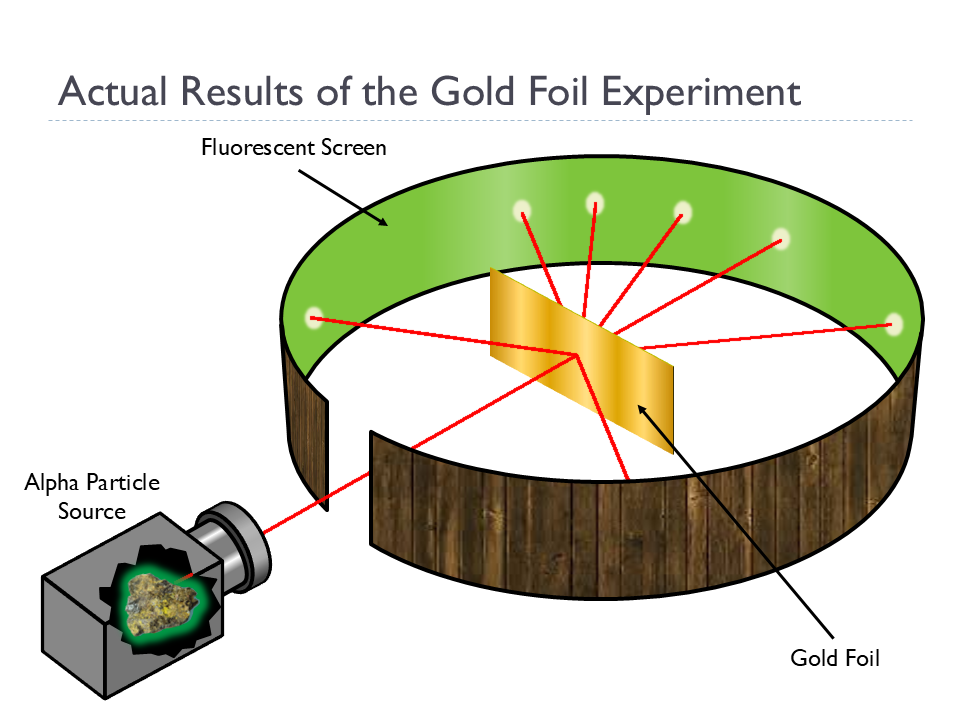 Actual Results of the Gold Foil Experiment

Fluorescent Screen

Alpha Particle Source

Gold Foil